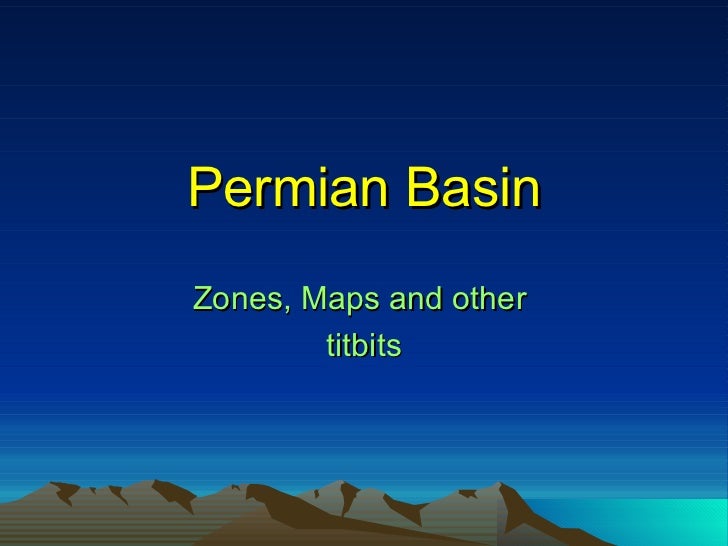 Permian Basin

Zones, Maps and other titbits